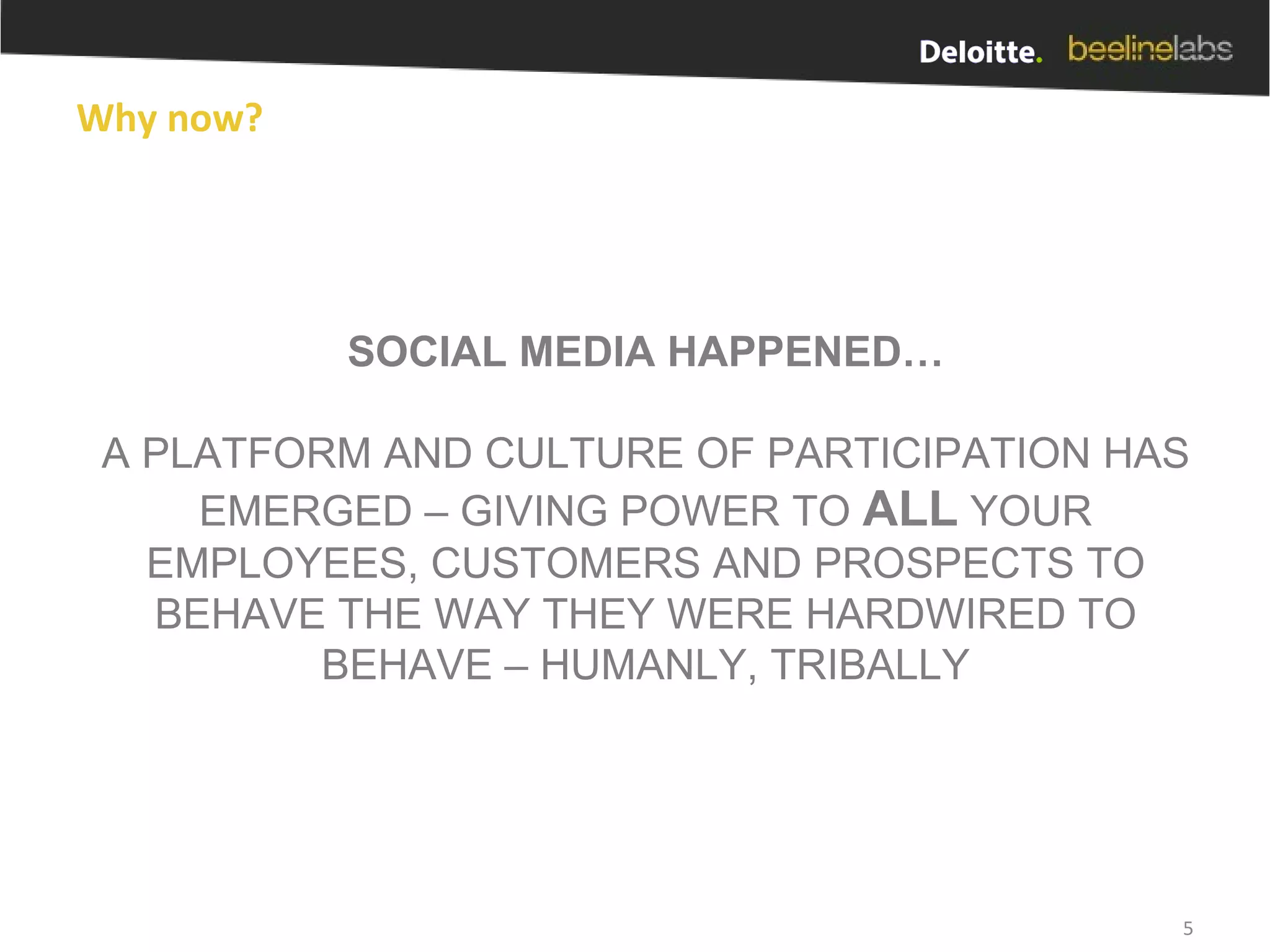 Deloitte. beelinelabs

Why now?

SOCIAL MEDIA HAPPENED…

A PLATFORM AND CULTURE OF PARTICIPATION HAS EMERGED – GIVING POWER TO ALL YOUR EMPLOYEES, CUSTOMERS AND PROSPECTS TO BEHAVE THE WAY THEY WERE HARDWIRED TO BEHAVE – HUMANLY, TRIBALLY

5